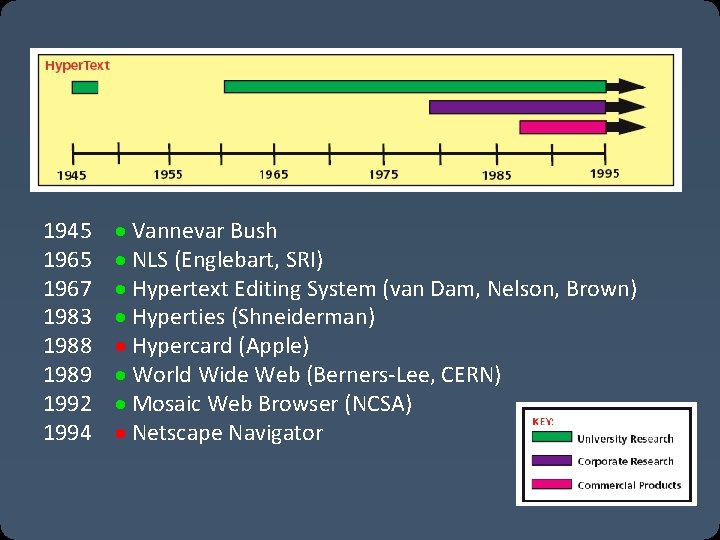 HyperText

1945 1955 1965 1975 1985 1995

1945 • Vannevar Bush
1965 • NLS (Englebart, SRI)
1967 • Hypertext Editing System (van Dam, Nelson, Brown)
1983 • Hyperties (Shneiderman)
1988 • Hypercard (Apple)
1989 • World Wide Web (Berners-Lee, CERN)
1992 • Mosaic Web Browser (NCSA)
1994 • Netscape Navigator

KEY:
University Research
Corporate Research
Commercial Products